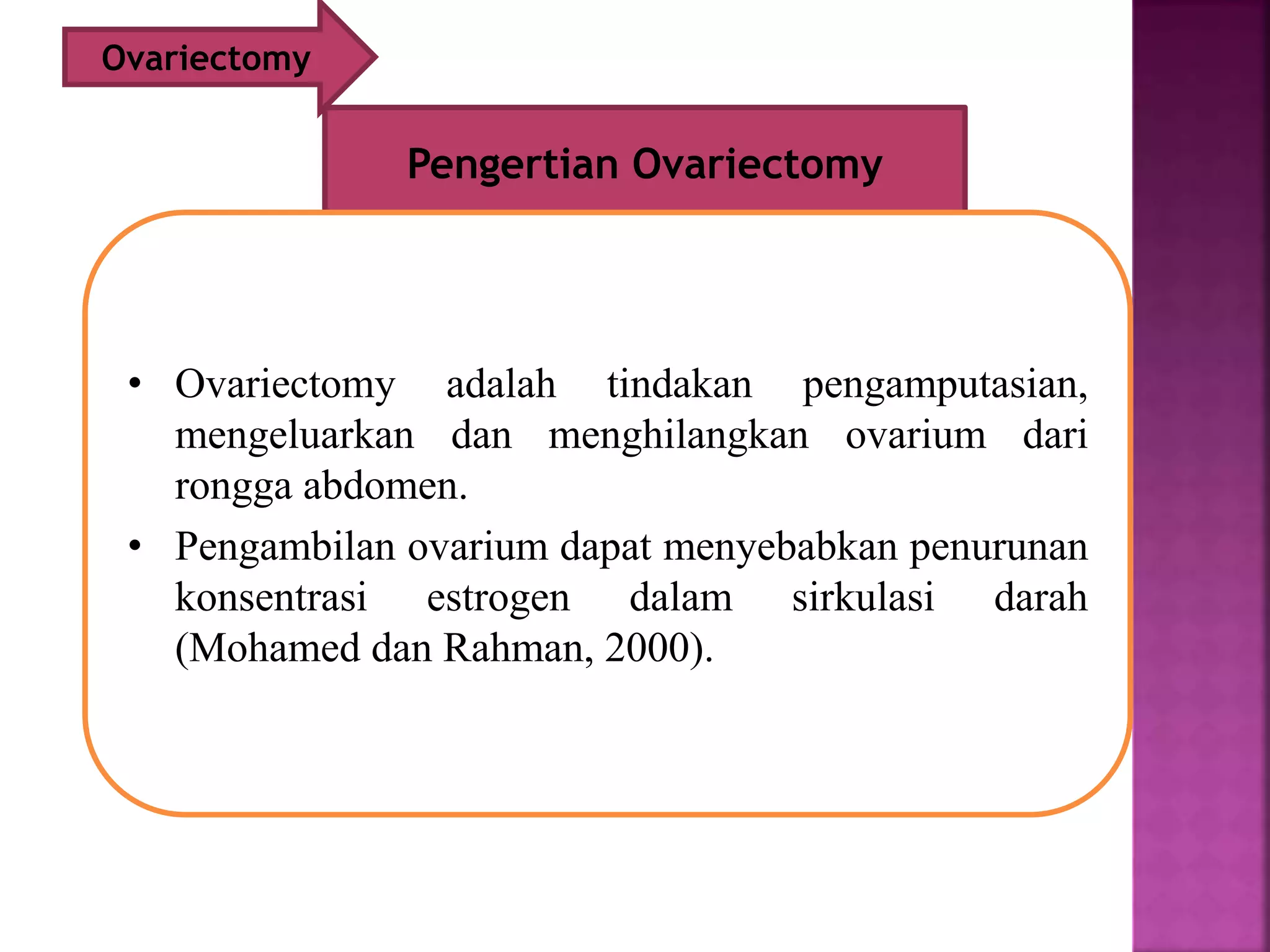 Ovariectomy

Pengertian Ovariectomy

• Ovariectomy adalah tindakan pengamputasian, mengeluarkan dan menghilangkan ovarium dari rongga abdomen.

• Pengambilan ovarium dapat menyebabkan penurunan konsentrasi estrogen dalam sirkulasi darah (Mohamed dan Rahman, 2000).